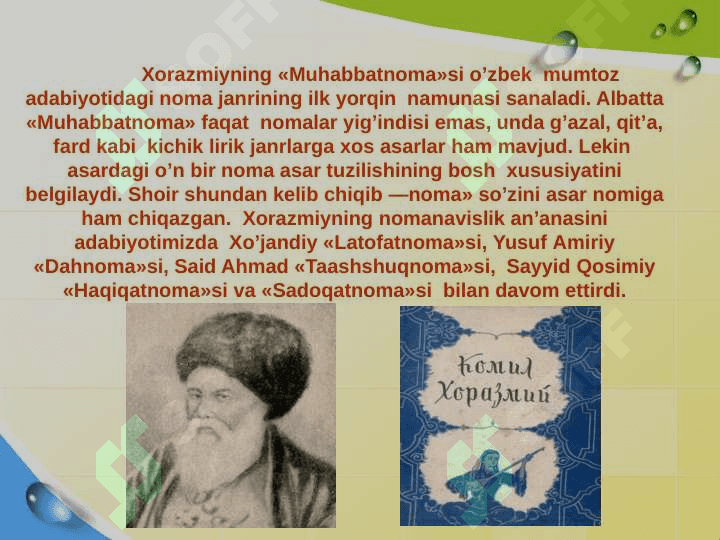 Xorazmiyning «Muhabbatnoma»si o’zbek mumtoz adabiyotidagi noma janrining ilk yorqin namunasi sanaladi. Albatta «Muhabbatnoma» faqat nomalar yig’indisi emas, unda g’azal, qit’a, fard kabi kichik lirik janrlarga xos asarlar ham mavjud. Lekin asardagi o’n bir noma asar tuzilishining bosh xususiyatini belgilaydi. Shoir shundan kelib chiqib —noma» so’zini asar nomiga ham chiqazgan. Xorazmiyning nomanavislik an’anasini adabiyotimizda Xo’jandiy «Latofatnoma»si, Yusuf Amiriy «Dahnoma»si, Said Ahmad «Taashshuqnoma»si, Sayyid Qosimiy «Haqiqatnoma»si va «Sadoqatnoma»si bilan davom ettirdi.

Комил Хоразмий